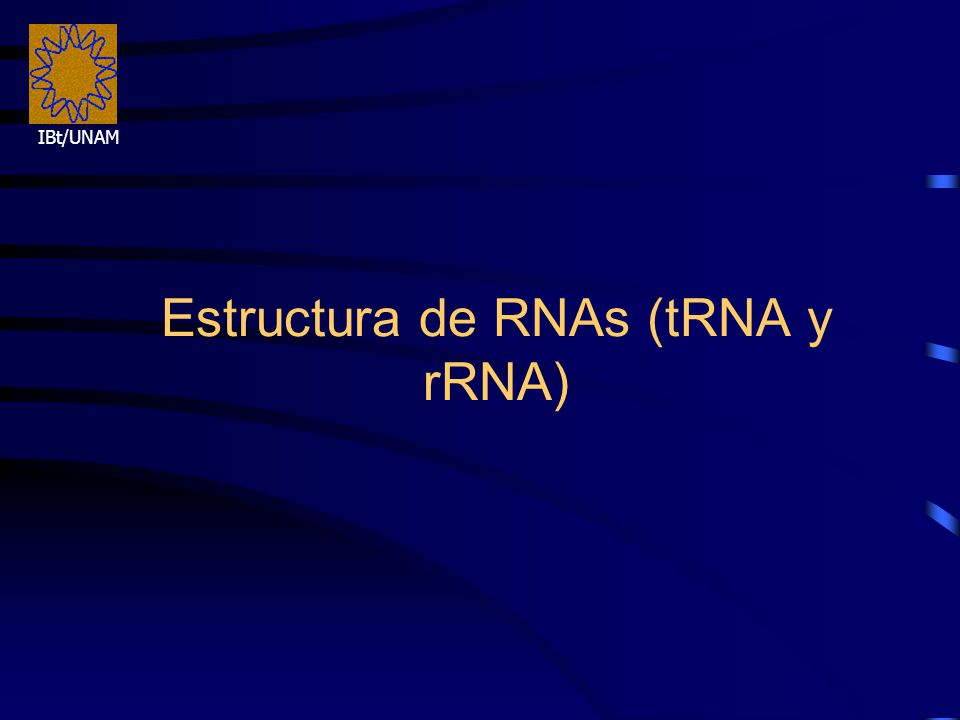 IBt/UNAM

Estructura de RNAs (tRNA y rRNA)